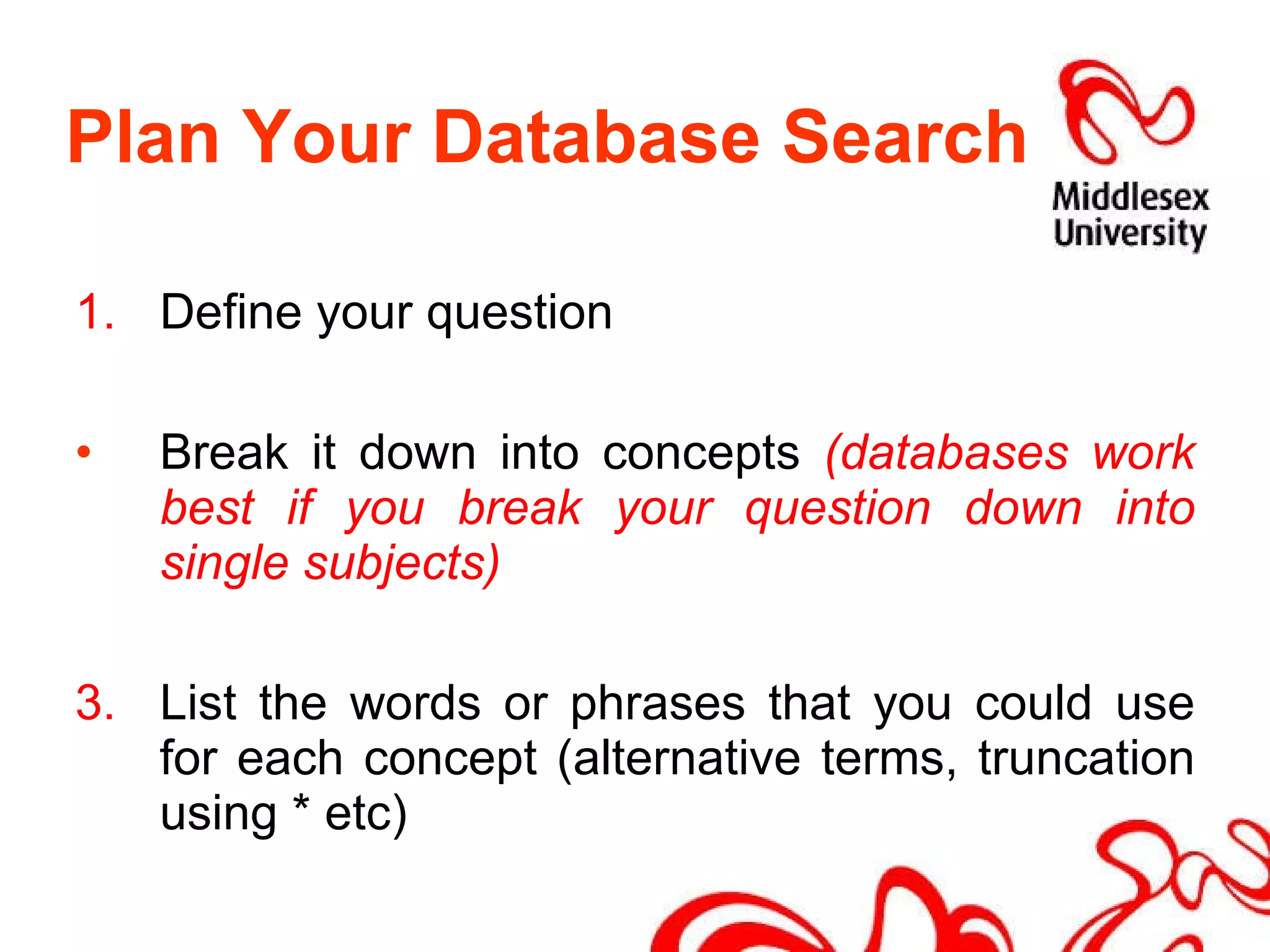 Plan Your Database Search

Middlesex University

1. Define your question

• Break it down into concepts (databases work best if you break your question down into single subjects)

3. List the words or phrases that you could use for each concept (alternative terms, truncation using * etc)